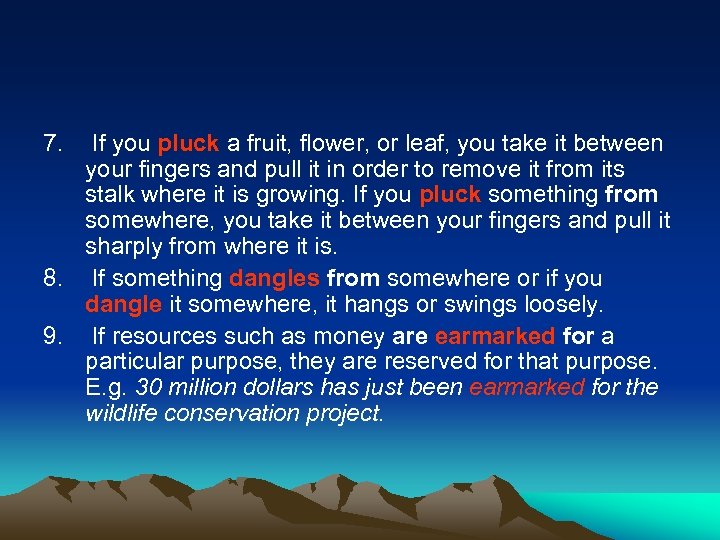 7. If you pluck a fruit, flower, or leaf, you take it between your fingers and pull it in order to remove it from its stalk where it is growing. If you pluck something from somewhere, you take it between your fingers and pull it sharply from where it is.

8. If something dangles from somewhere or if you dangle it somewhere, it hangs or swings loosely.

9. If resources such as money are earmarked for a particular purpose, they are reserved for that purpose. E.g. 30 million dollars has just been earmarked for the wildlife conservation project.